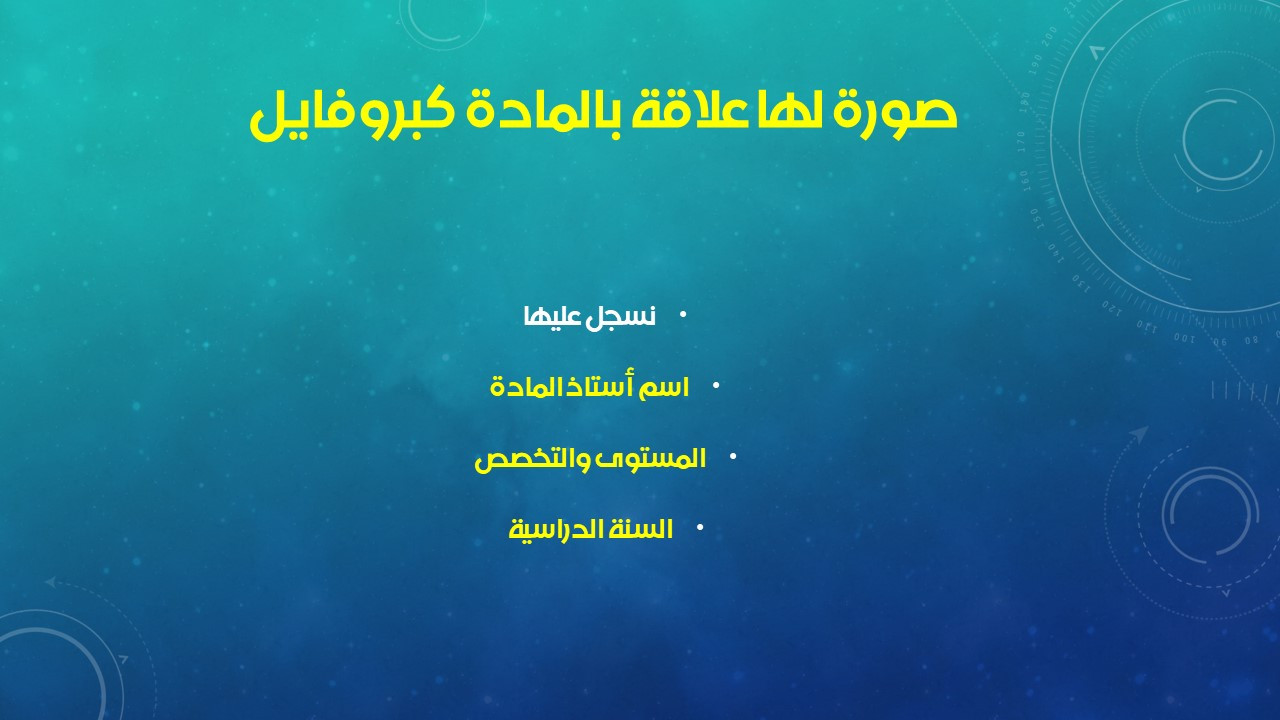 صورة لها علاقة بالمادة كبروفايل

• نسجل عليها
• اسم أستاذ المادة
• المستوى والتخصص
• السنة الدراسية